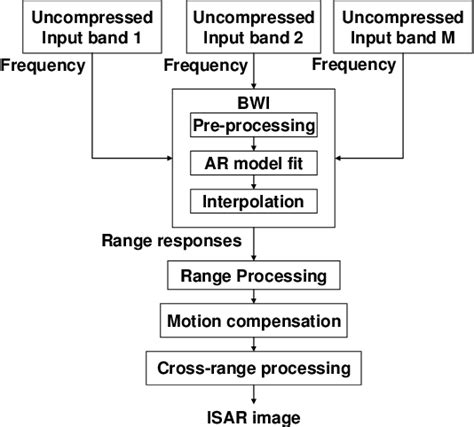 Uncompressed Input band 1

Uncompressed Input band 2

Uncompressed Input band M

Frequency

Frequency

Frequency

BWI

Pre-processing

AR model fit

Interpolation

Range responses

Range Processing

Motion compensation

Cross-range processing

ISAR image